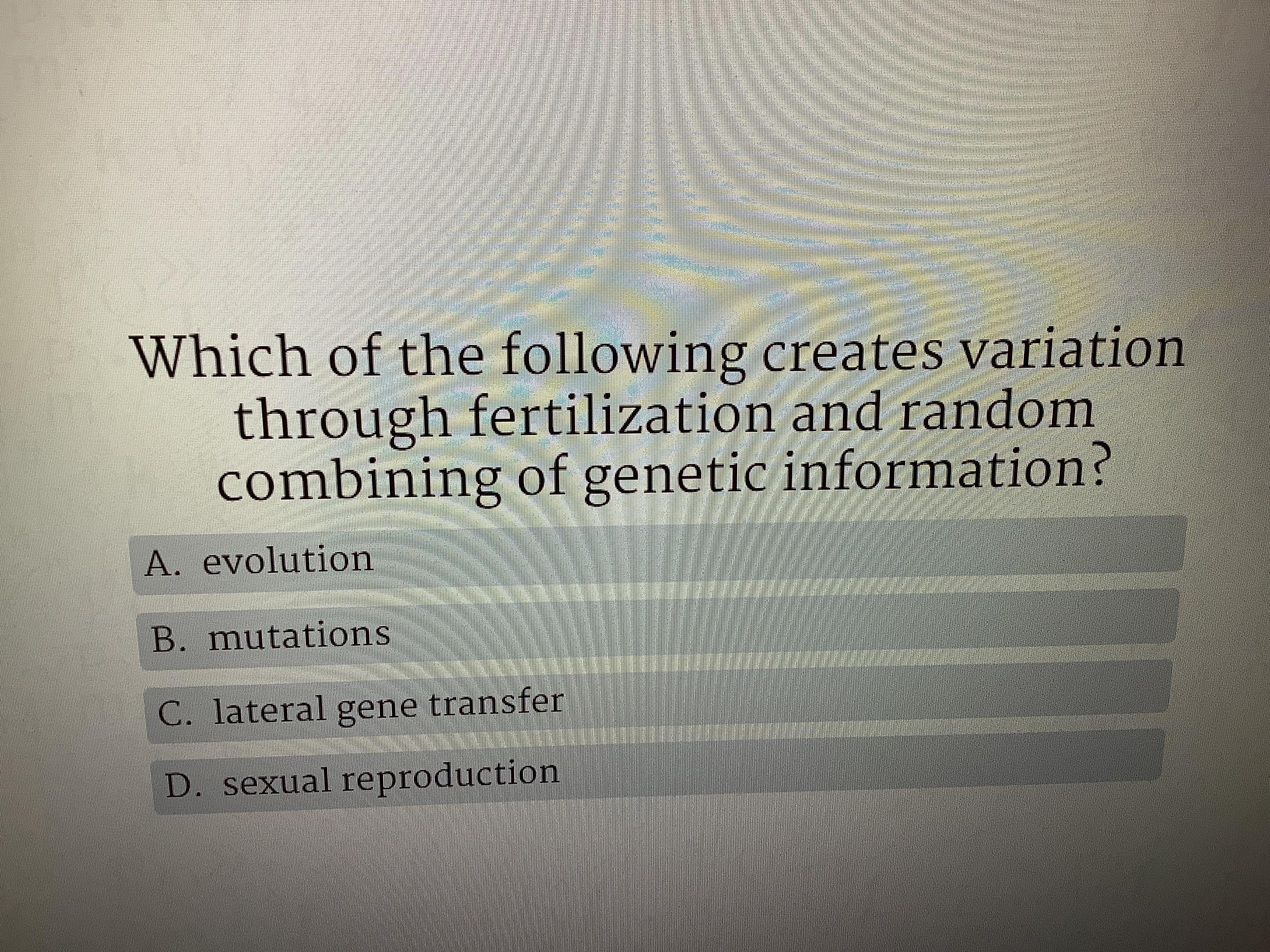 Which of the following creates variation through fertilization and random combining of genetic information?

A. evolution

B. mutations

C. lateral gene transfer

D. sexual reproduction